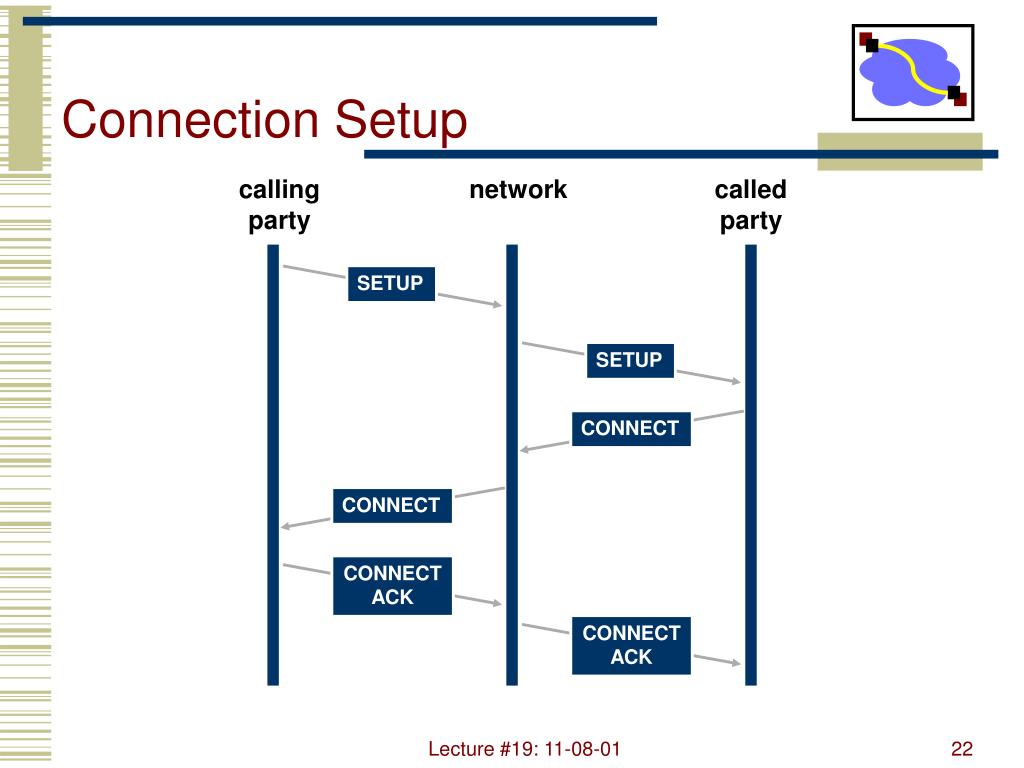 Connection Setup

calling party

network

called party

SETUP

SETUP

CONNECT

CONNECT

CONNECT ACK

CONNECT ACK

Lecture #19: 11-08-01

22